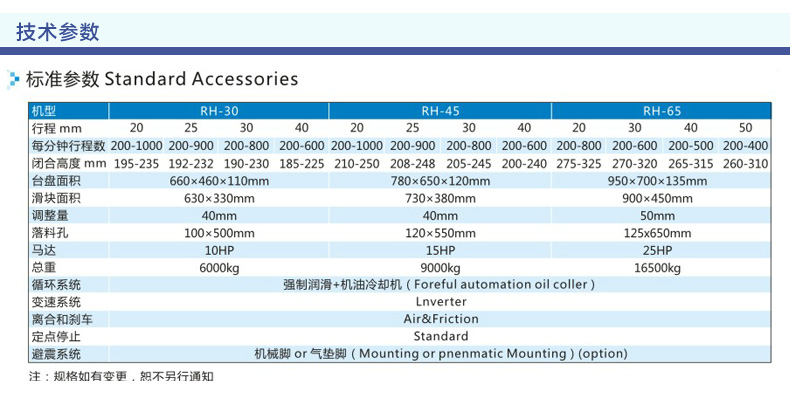 技术参数

标准参数 Standard Accessories

| 机型 | RH-30 | | | | RH-45 | | | | RH-65 | | | |
|---|---|---|---|---|---|---|---|---|---|---|---|---|
| 行程 mm | 20 | 25 | 30 | 40 | 20 | 25 | 30 | 40 | 20 | 30 | 40 | 50 |
| 每分钟行程数 | 200-1000 | 200-900 | 200-800 | 200-600 | 200-1000 | 200-900 | 200-800 | 200-600 | 200-800 | 200-600 | 200-500 | 200-400 |
| 闭合高度 mm | 195-235 | 192-232 | 190-230 | 185-225 | 210-250 | 208-248 | 205-245 | 200-240 | 275-325 | 270-320 | 265-315 | 260-310 |
| 台盘面积 | 660×460×110mm | | | | 780×650×120mm | | | | 950×700×135mm | | | |
| 滑块面积 | 630×330mm | | | | 730×380mm | | | | 900×450mm | | | |
| 调整量 | 40mm | | | | 40mm | | | | 50mm | | | |
| 落料孔 | 100×500mm | | | | 120×550mm | | | | 125x650mm | | | |
| 马达 | 10HP | | | | 15HP | | | | 25HP | | | |
| 总重 | 6000kg | | | | 9000kg | | | | 16500kg | | | |
| 循环系统 | 强制润滑+机油冷却机（Foreful automation oil coller） | | | | | | | | | | | |
| 变速系统 | Lnverter | | | | | | | | | | | |
| 离合和刹车 | Air&Friction | | | | | | | | | | | |
| 定点停止 | Standard | | | | | | | | | | | |
| 避震系统 | 机械脚 or 气垫脚（Mounting or pnenmatic Mounting）(option) | | | | | | | | | | | |

注：规格如有变更，恕不另行通知